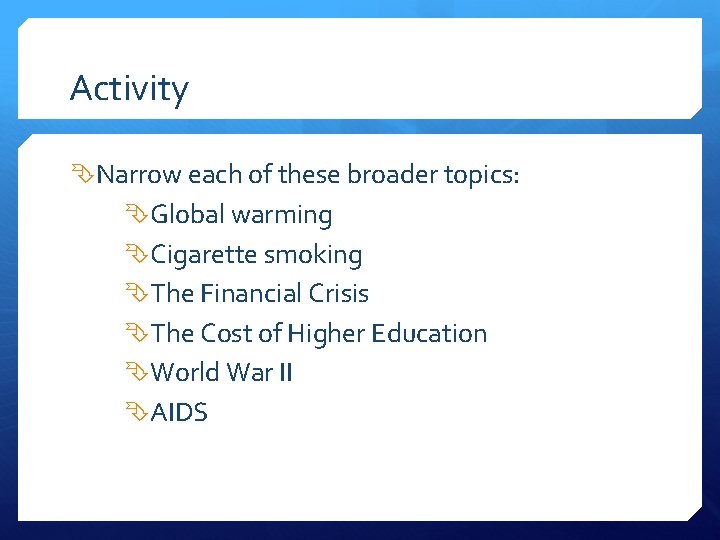 Activity

Narrow each of these broader topics:

Global warming

Cigarette smoking

The Financial Crisis

The Cost of Higher Education

World War II

AIDS